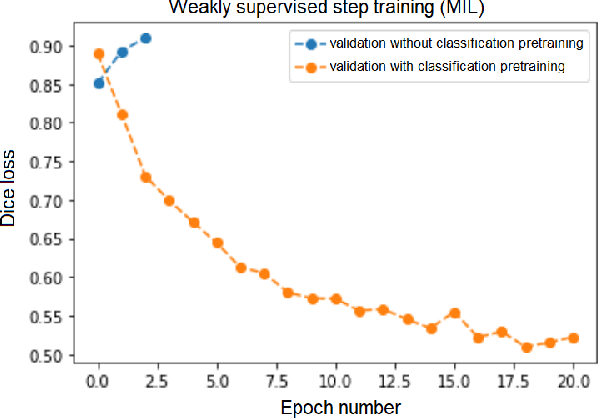 Weakly supervised step training (MIL)

validation without classification pretraining
validation with classification pretraining

Dice loss

0.90
0.85
0.80
0.75
0.70
0.65
0.60
0.55
0.50

0.0
2.5
5.0
7.5
10.0
12.5
15.0
17.5
20.0

Epoch number